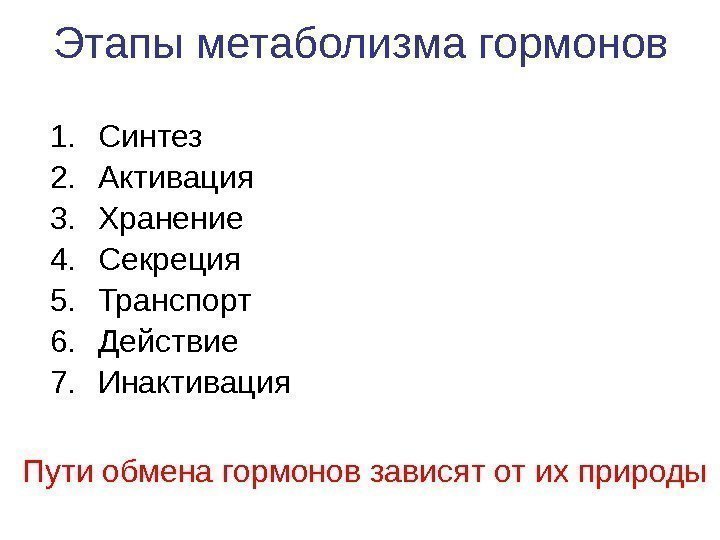 Этапы метаболизма гормонов

1. Синтез
2. Активация
3. Хранение
4. Секреция
5. Транспорт
6. Действие
7. Инактивация

Пути обмена гормонов зависят от их природы